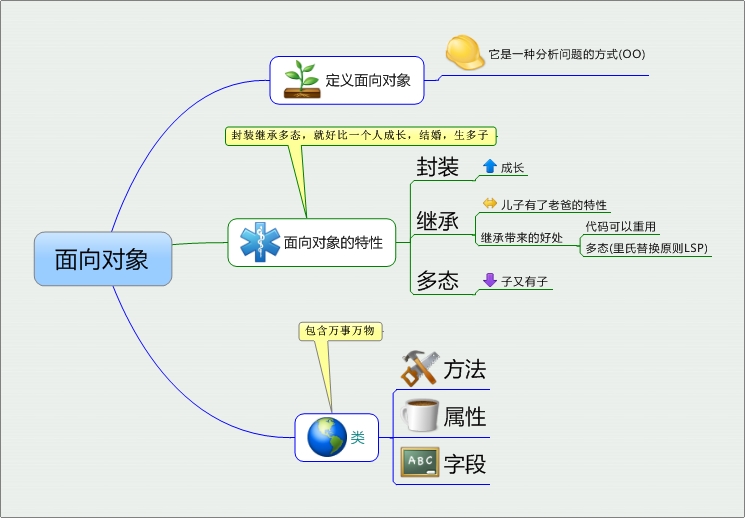 面向对象

定义面向对象

它是一种分析问题的方式(OO)

封装继承多态，就好比一个人成长，结婚，生多子

面向对象的特性

封装

成长

继承

儿子有了老爸的特性

继承带来的好处

代码可以重用

多态(里氏替换原则LSP)

多态

子又有子

包含万事万物

类

方法

属性

ABC

字段